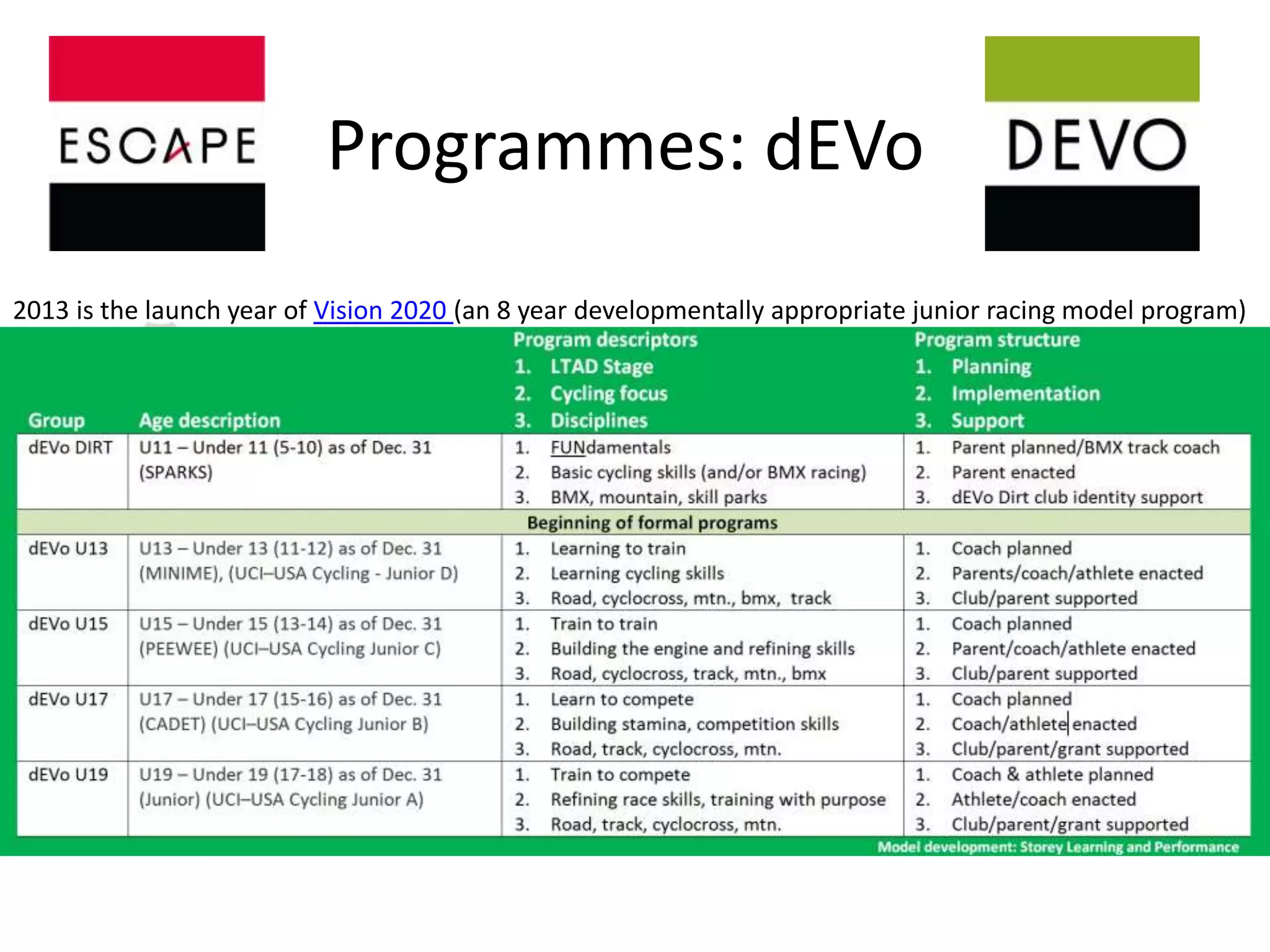 ESCAPE

Programmes: dEVo

DEVO

2013 is the launch year of Vision 2020 (an 8 year developmentally appropriate junior racing model program)

| Group | Age description | Program descriptors 1. LTAD Stage 2. Cycling focus 3. Disciplines | Program structure 1. Planning 2. Implementation 3. Support |
|---|---|---|---|
| dEVo DIRT | U11 – Under 11 (5-10) as of Dec. 31 (SPARKS) | 1. FUNdamentals 2. Basic cycling skills (and/or BMX racing) 3. BMX, mountain, skill parks | 1. Parent planned/BMX track coach 2. Parent enacted 3. dEVo Dirt club identity support |
| Beginning of formal programs | | | |
| dEVo U13 | U13 – Under 13 (11-12) as of Dec. 31 (MINIME), (UCI–USA Cycling - Junior D) | 1. Learning to train 2. Learning cycling skills 3. Road, cyclocross, mtn., bmx, track | 1. Coach planned 2. Parents/coach/athlete enacted 3. Club/parent supported |
| dEVo U15 | U15 – Under 15 (13-14) as of Dec. 31 (PEEWEE) (UCI–USA Cycling Junior C) | 1. Train to train 2. Building the engine and refining skills 3. Road, cyclocross, track, mtn., bmx | 1. Coach planned 2. Parent/coach/athlete enacted 3. Club/parent supported |
| dEVo U17 | U17 – Under 17 (15-16) as of Dec. 31 (CADET) (UCI–USA Cycling Junior B) | 1. Learn to compete 2. Building stamina, competition skills 3. Road, track, cyclocross, mtn. | 1. Coach planned 2. Coach/athlete enacted 3. Club/parent/grant supported |
| dEVo U19 | U19 – Under 19 (17-18) as of Dec. 31 (Junior) (UCI–USA Cycling Junior A) | 1. Train to compete 2. Refining race skills, training with purpose 3. Road, track, cyclocross, mtn. | 1. Coach & athlete planned 2. Athlete/coach enacted 3. Club/parent/grant supported |

Model development: Storey Learning and Performance